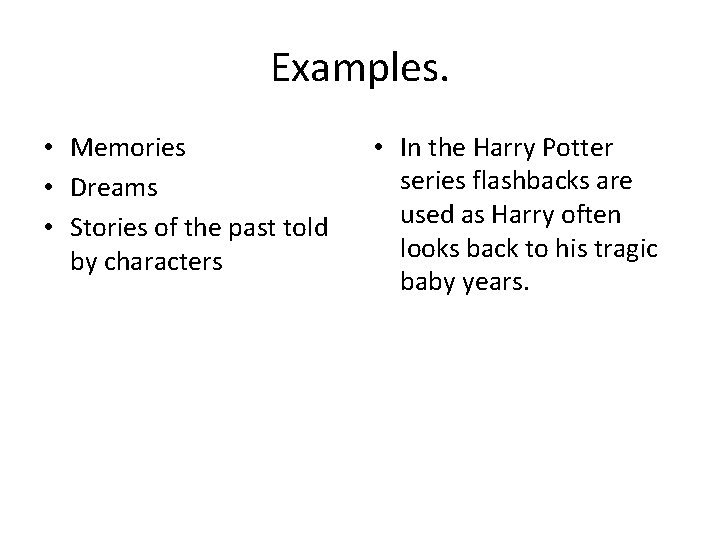 Examples.

• Memories
• Dreams
• Stories of the past told by characters

• In the Harry Potter series flashbacks are used as Harry often looks back to his tragic baby years.